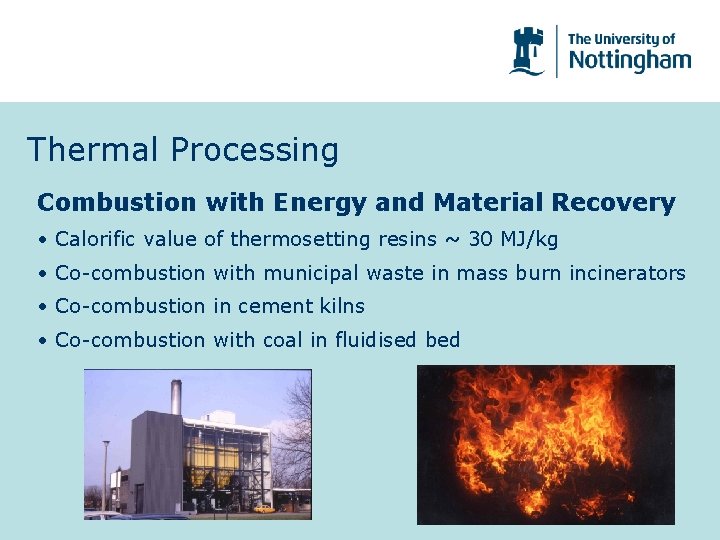 The University of Nottingham

Thermal Processing

Combustion with Energy and Material Recovery

• Calorific value of thermosetting resins ~ 30 MJ/kg
• Co-combustion with municipal waste in mass burn incinerators
• Co-combustion in cement kilns
• Co-combustion with coal in fluidised bed